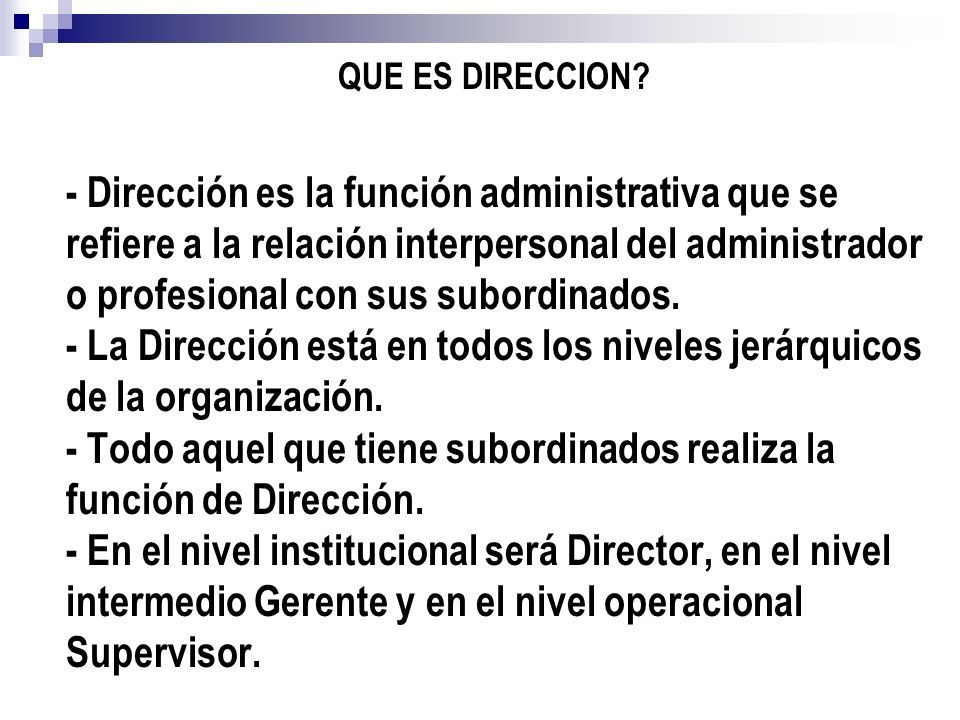 QUE ES DIRECCION?

- Dirección es la función administrativa que se refiere a la relación interpersonal del administrador o profesional con sus subordinados.
- La Dirección está en todos los niveles jerárquicos de la organización.
- Todo aquel que tiene subordinados realiza la función de Dirección.
- En el nivel institucional será Director, en el nivel intermedio Gerente y en el nivel operacional Supervisor.